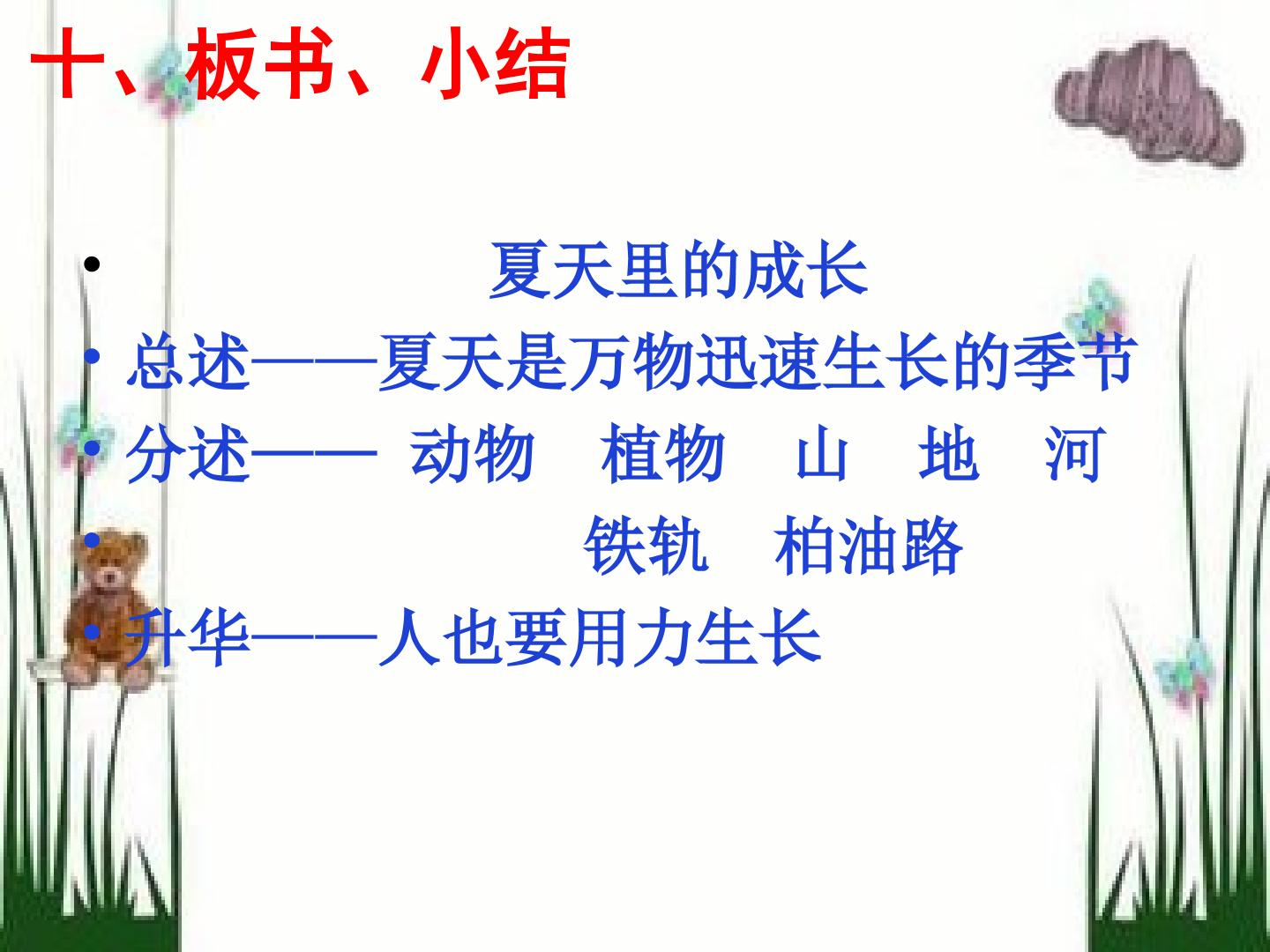 十、板书、小结

• 夏天里的成长
• 总述——夏天是万物迅速生长的季节
• 分述—— 动物 植物 山 地 河
• 铁轨 柏油路
• 升华——人也要用力生长